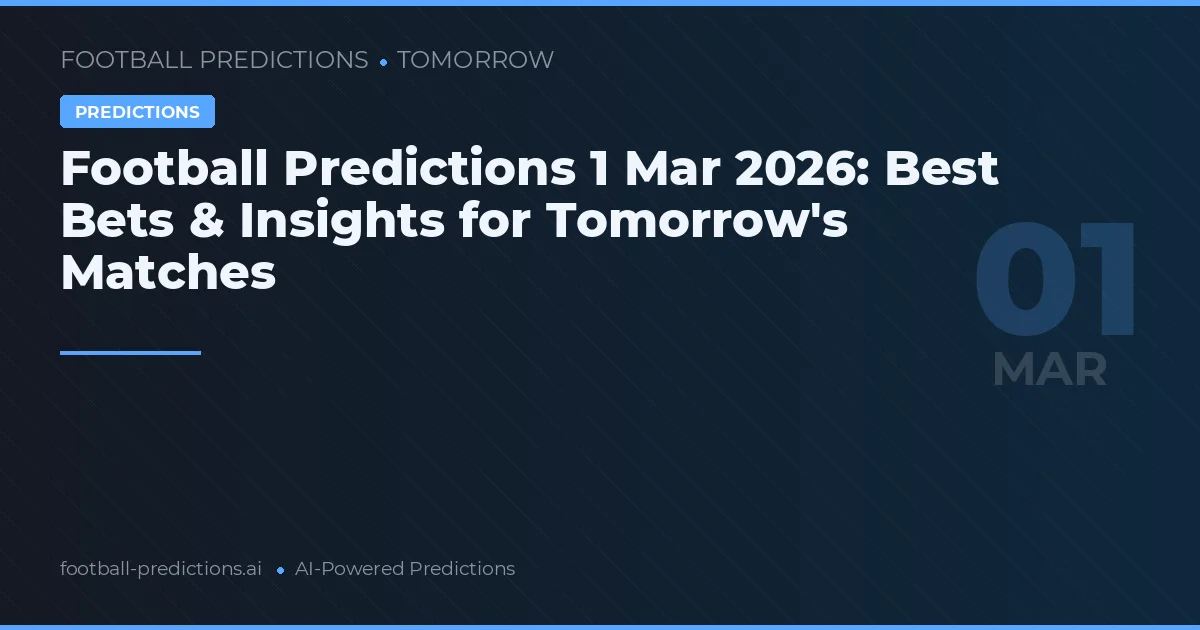 FOOTBALL PREDICTIONS • TOMORROW

PREDICTIONS

Football Predictions 1 Mar 2026: Best Bets & Insights for Tomorrow's Matches

01
MAR

football-predictions.ai • AI-Powered Predictions